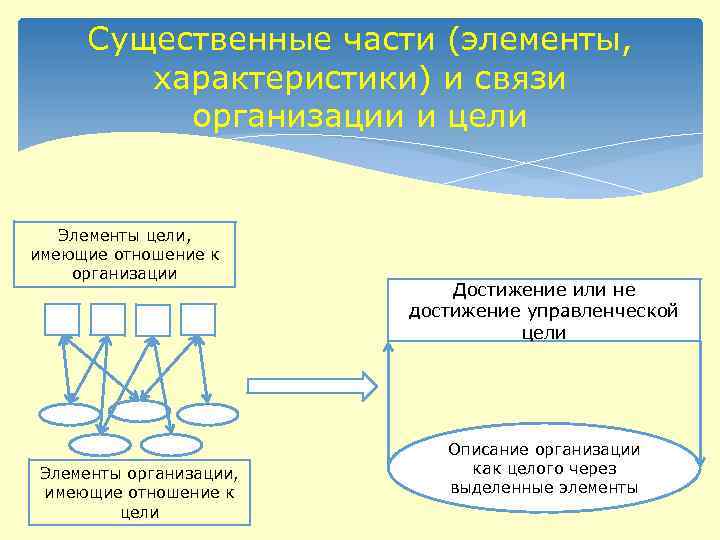 Существенные части (элементы, характеристики) и связи организации и цели

Элементы цели, имеющие отношение к организации

Элементы организации, имеющие отношение к цели

Достижение или не достижение управленческой цели

Описание организации как целого через выделенные элементы